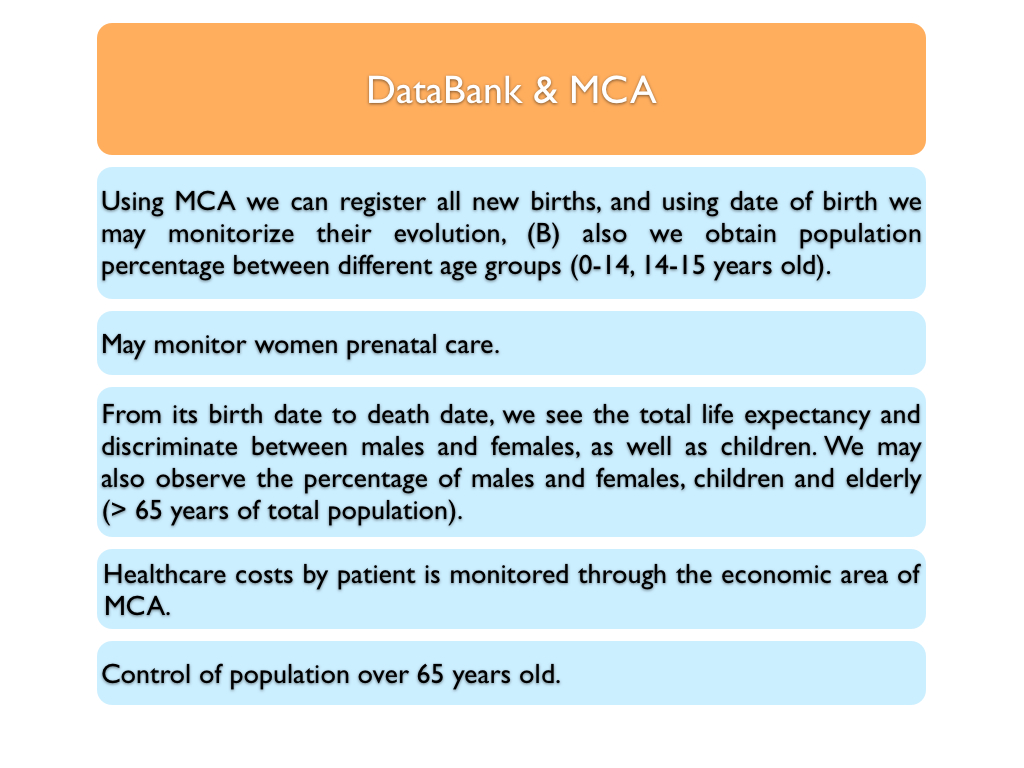 DataBank & MCA

Using MCA we can register all new births, and using date of birth we may monitorize their evolution, (B) also we obtain population percentage between different age groups (0-14, 14-15 years old).

May monitor women prenatal care.

From its birth date to death date, we see the total life expectancy and discriminate between males and females, as well as children. We may also observe the percentage of males and females, children and elderly (> 65 years of total population).

Healthcare costs by patient is monitored through the economic area of MCA.

Control of population over 65 years old.